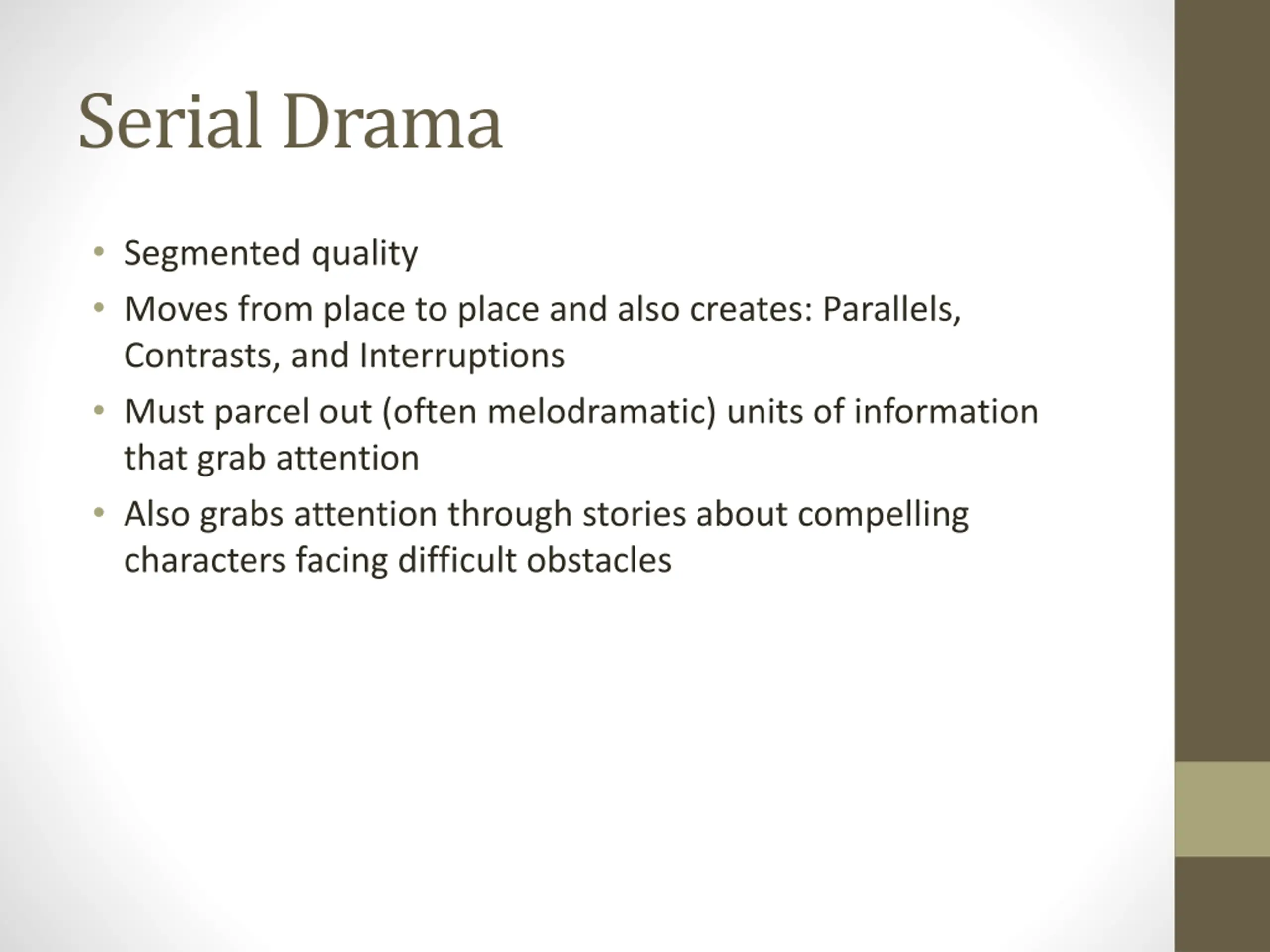 Serial Drama

• Segmented quality
• Moves from place to place and also creates: Parallels, Contrasts, and Interruptions
• Must parcel out (often melodramatic) units of information that grab attention
• Also grabs attention through stories about compelling characters facing difficult obstacles